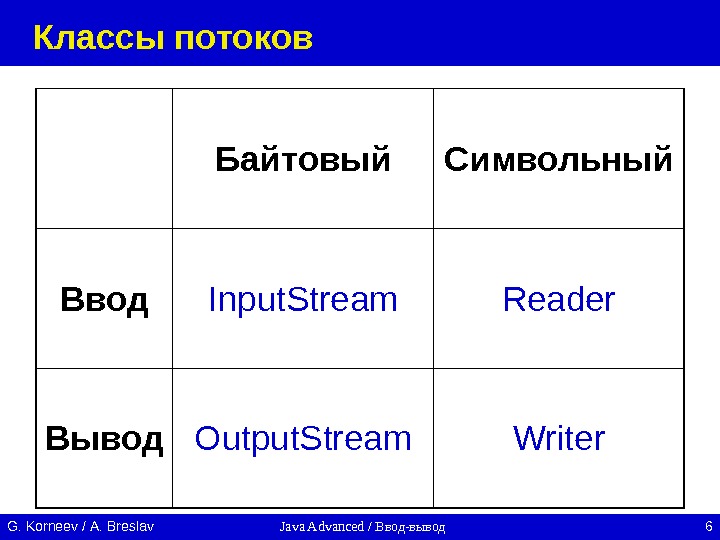 Классы потоков

| | Байтовый | Символьный |
|---|---|---|
| Ввод | InputStream | Reader |
| Вывод | OutputStream | Writer |

G. Korneev / A. Breslav Java Advanced / Ввод-вывод 6